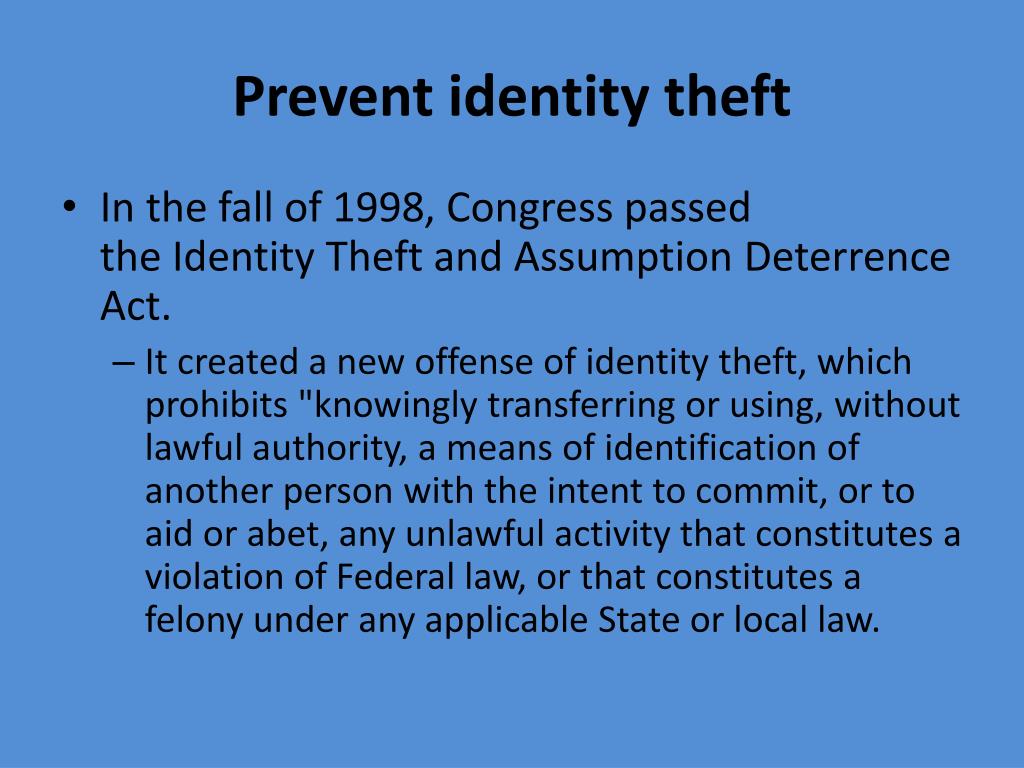 Prevent identity theft

• In the fall of 1998, Congress passed the Identity Theft and Assumption Deterrence Act.

– It created a new offense of identity theft, which prohibits "knowingly transferring or using, without lawful authority, a means of identification of another person with the intent to commit, or to aid or abet, any unlawful activity that constitutes a violation of Federal law, or that constitutes a felony under any applicable State or local law.